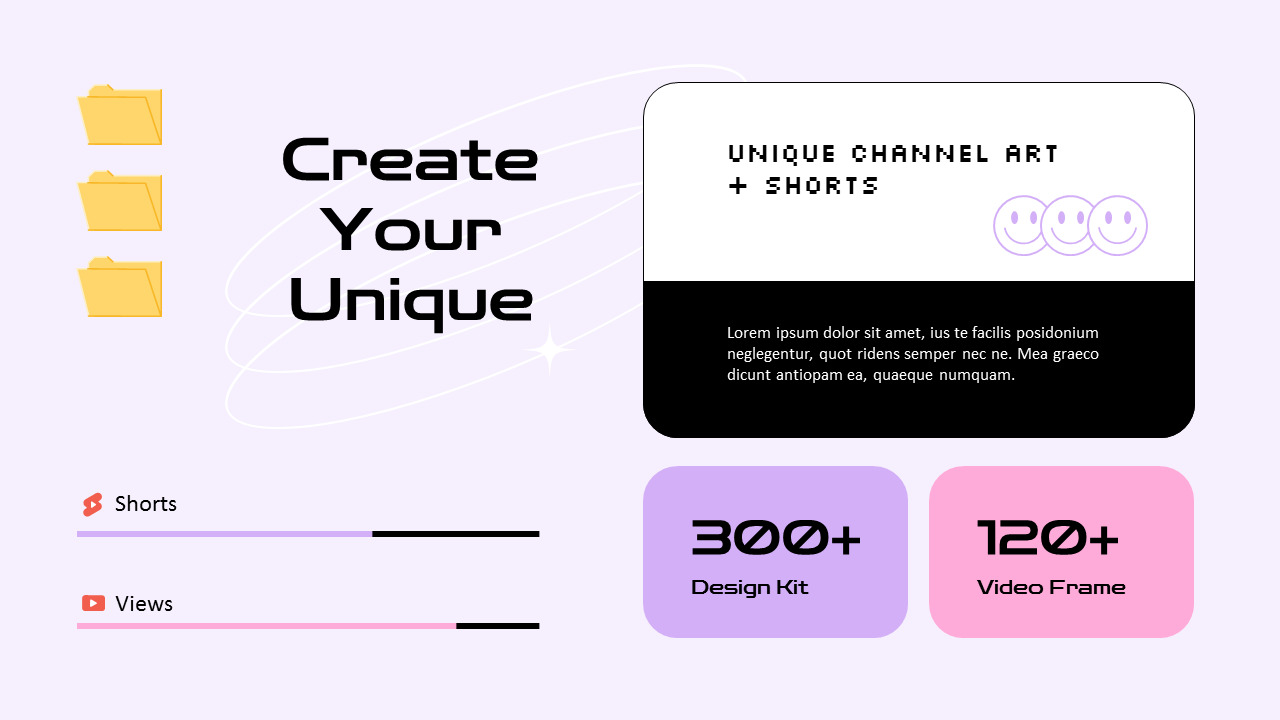 Create Your Unique

UNIQUE CHANNEL ART + SHORTS

Lorem ipsum dolor sit amet, ius te facilis posidonium neglegentur, quot ridens semper nec ne. Mea graeco dicunt antiopam ea, quaeque numquam.

Shorts

Views

300+
Design Kit

120+
Video Frame